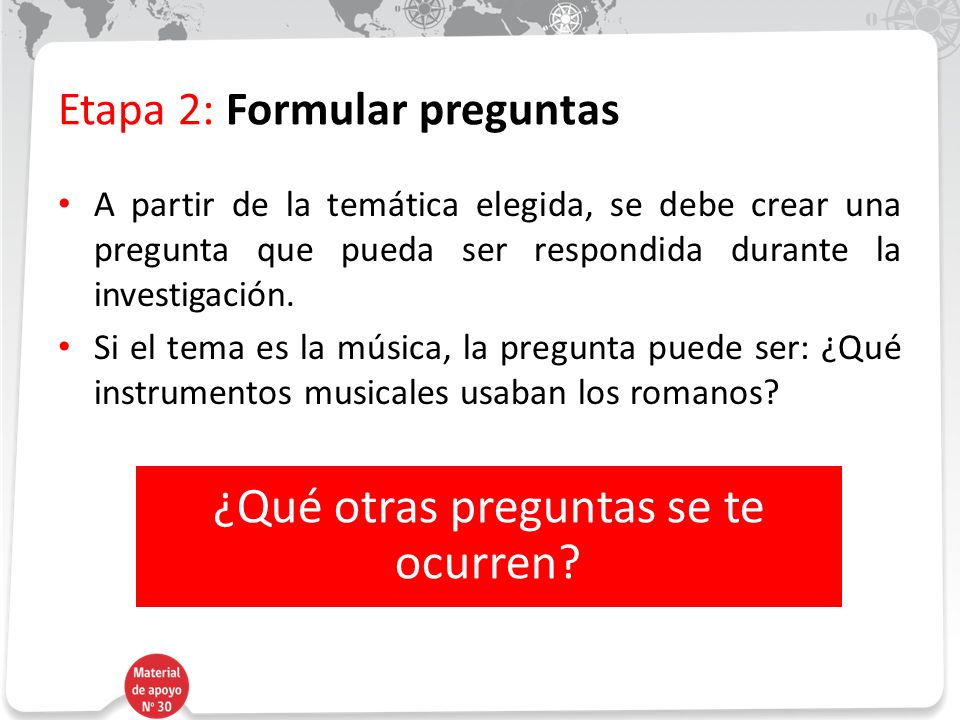 Etapa 2: Formular preguntas

• A partir de la temática elegida, se debe crear una pregunta que pueda ser respondida durante la investigación.

• Si el tema es la música, la pregunta puede ser: ¿Qué instrumentos musicales usaban los romanos?

¿Qué otras preguntas se te ocurren?

Material de apoyo Nº 30